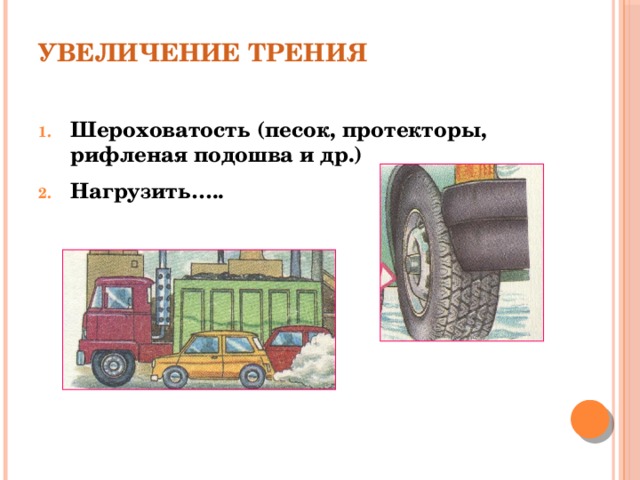 УВЕЛИЧЕНИЕ ТРЕНИЯ

1. Шероховатость (песок, протекторы, рифленая подошва и др.)
2. Нагрузить…..